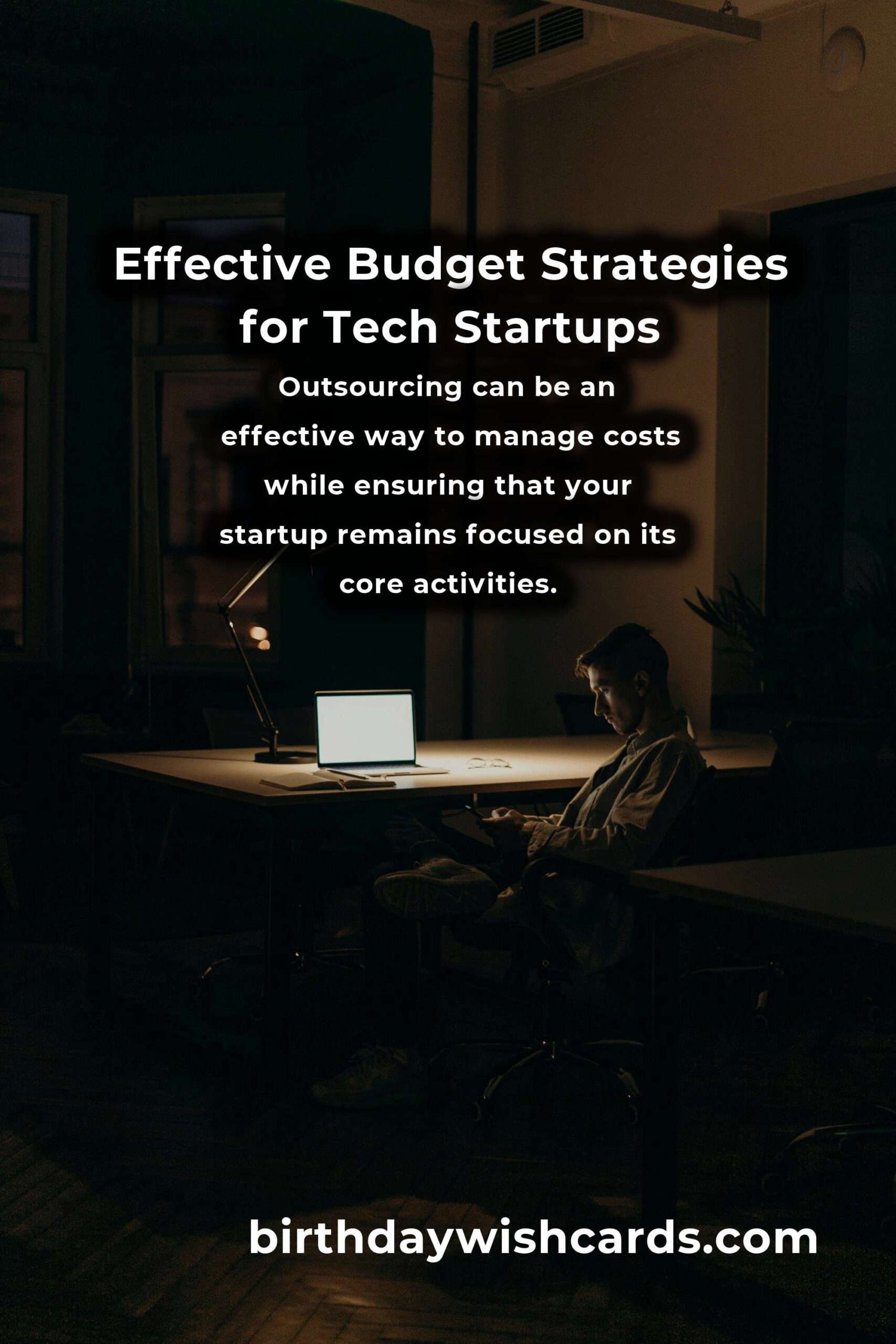 Effective Budget Strategies for Tech Startups

Outsourcing can be an effective way to manage costs while ensuring that your startup remains focused on its core activities.

birthdaywishcards.com